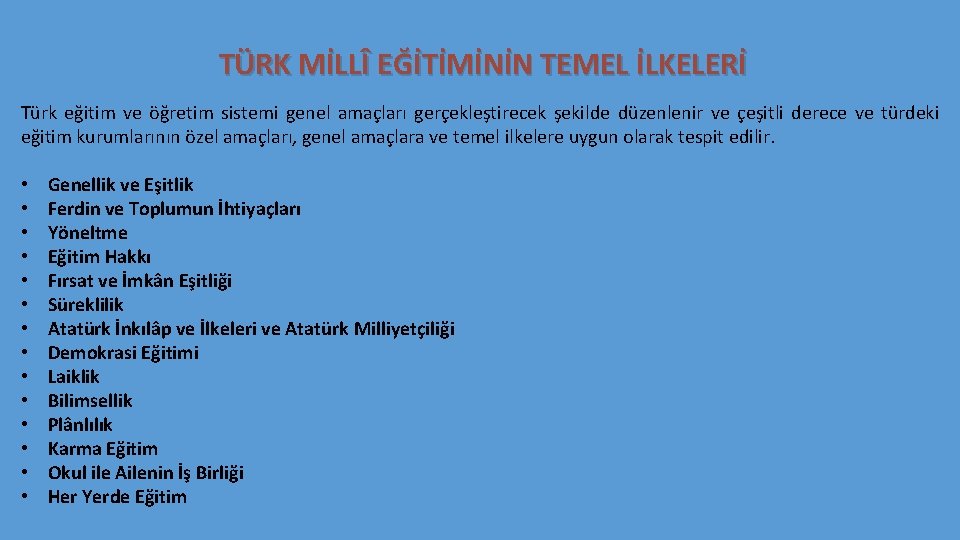 TÜRK MİLLÎ EĞİTİMİNİN TEMEL İLKELERİ

Türk eğitim ve öğretim sistemi genel amaçları gerçekleştirecek şekilde düzenlenir ve çeşitli derece ve türdeki eğitim kurumlarının özel amaçları, genel amaçlara ve temel ilkelere uygun olarak tespit edilir.

• Genellik ve Eşitlik
• Ferdin ve Toplumun İhtiyaçları
• Yöneltme
• Eğitim Hakkı
• Fırsat ve İmkân Eşitliği
• Süreklilik
• Atatürk İnkılâp ve İlkeleri ve Atatürk Milliyetçiliği
• Demokrasi Eğitimi
• Laiklik
• Bilimsellik
• Plânlılık
• Karma Eğitim
• Okul ile Ailenin İş Birliği
• Her Yerde Eğitim